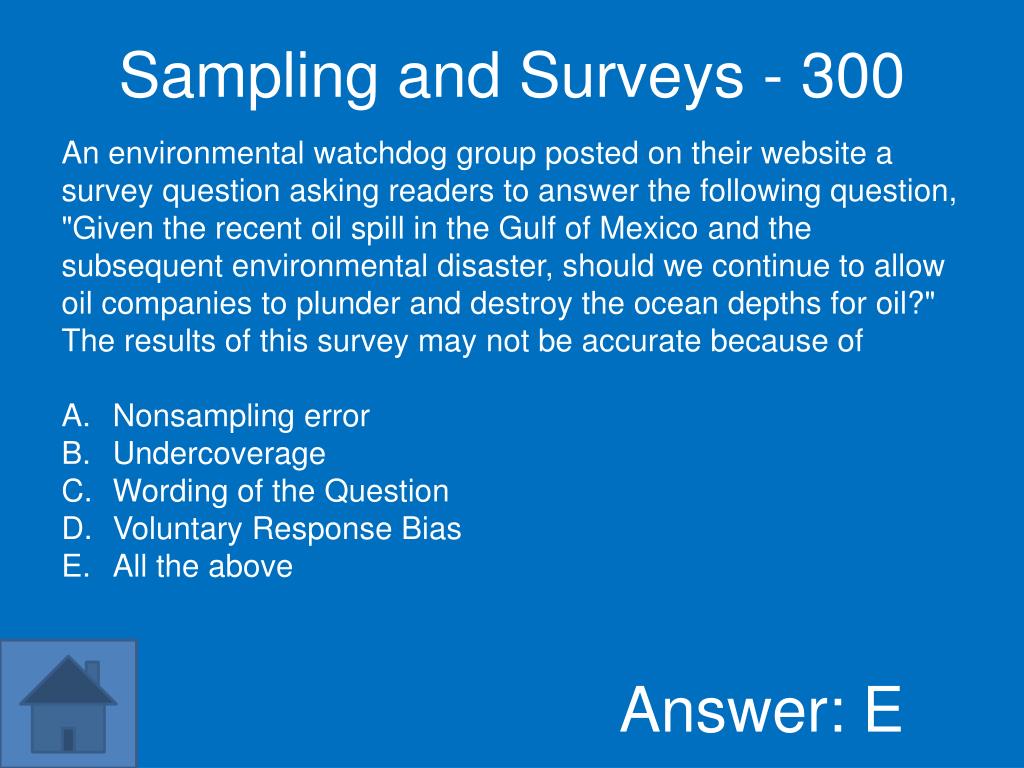 Sampling and Surveys - 300

An environmental watchdog group posted on their website a survey question asking readers to answer the following question, "Given the recent oil spill in the Gulf of Mexico and the subsequent environmental disaster, should we continue to allow oil companies to plunder and destroy the ocean depths for oil?" The results of this survey may not be accurate because of

A. Nonsampling error
B. Undercoverage
C. Wording of the Question
D. Voluntary Response Bias
E. All the above

Answer: E